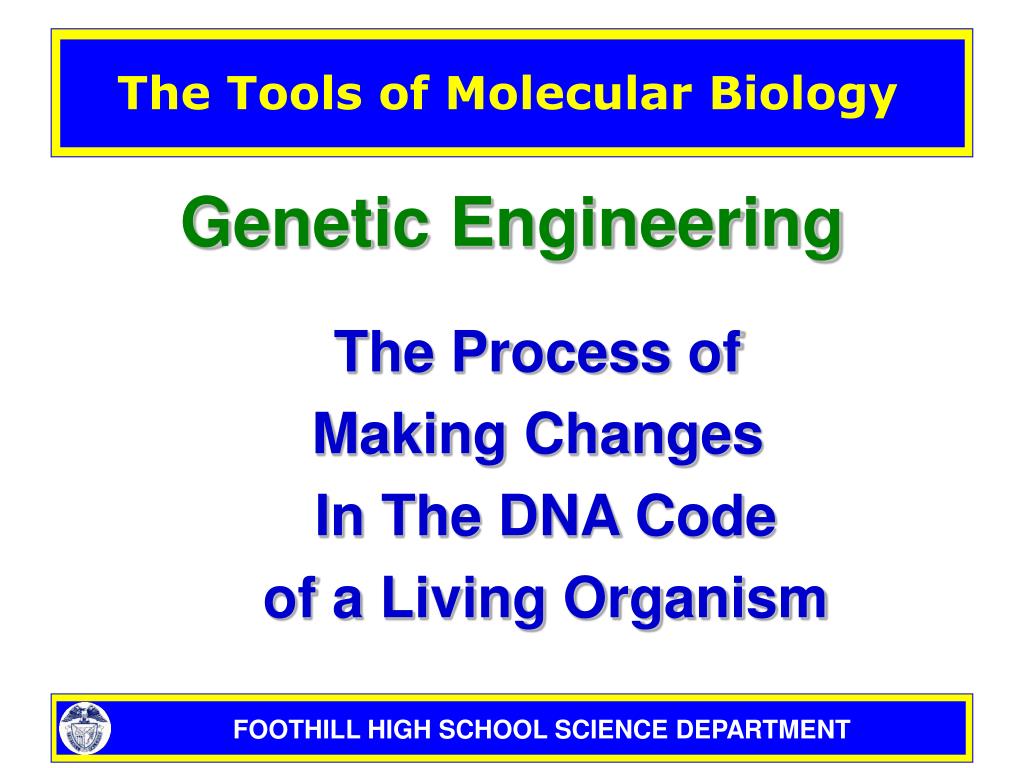 The Tools of Molecular Biology

Genetic Engineering

The Process of
Making Changes
In The DNA Code
of a Living Organism

FOOTHILL HIGH SCHOOL SCIENCE DEPARTMENT